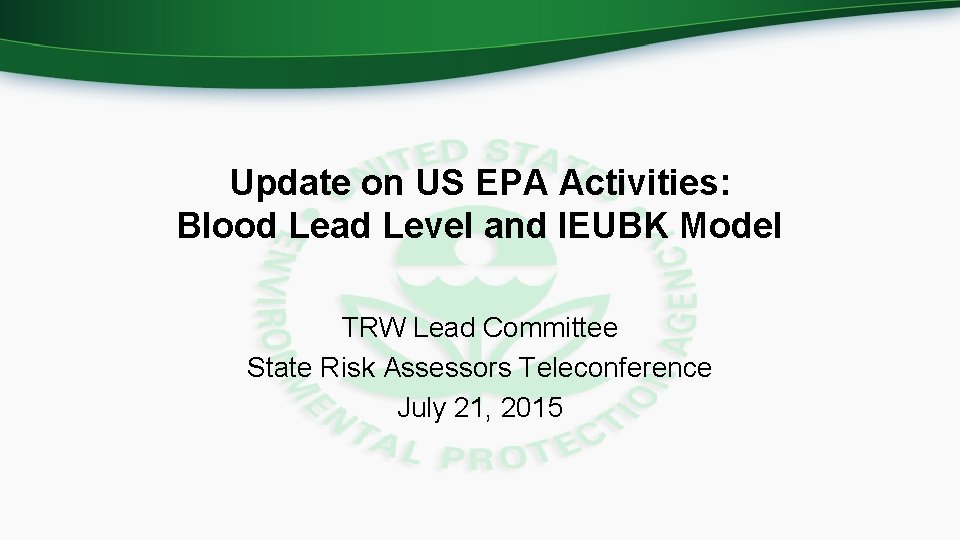 Update on US EPA Activities:
Blood Lead Level and IEUBK Model

TRW Lead Committee
State Risk Assessors Teleconference
July 21, 2015

UNITED STATES ENVIRONMENTAL PROTECTION AGENCY